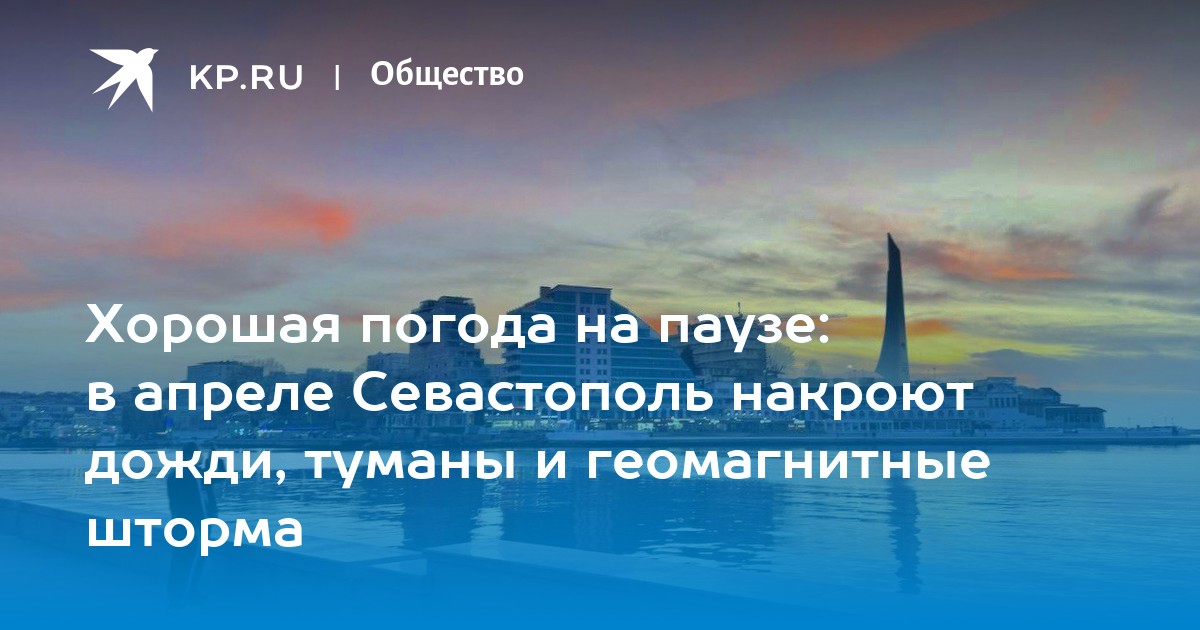 KP.RU | Общество

Хорошая погода на паузе: в апреле Севастополь накроют дожди, туманы и геомагнитные шторма